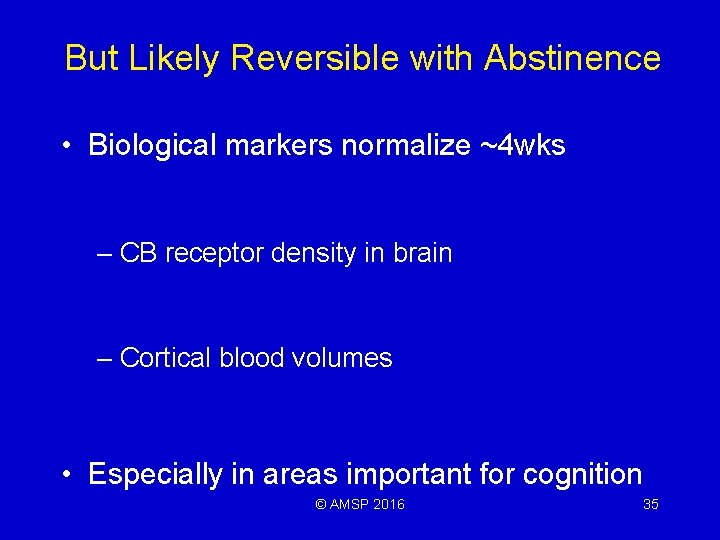 But Likely Reversible with Abstinence

• Biological markers normalize ~4wks

– CB receptor density in brain

– Cortical blood volumes

• Especially in areas important for cognition

© AMSP 2016

35